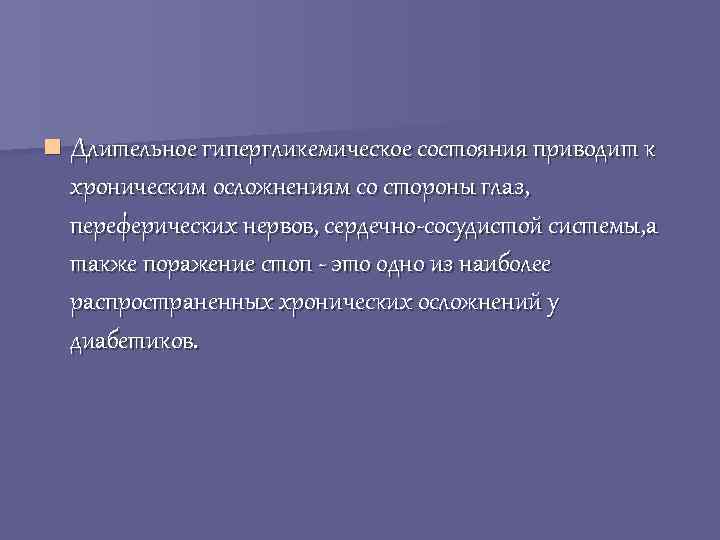 Длительное гипергликемическое состояния приводит к хроническим осложнениям со стороны глаз, переферических нервов, сердечно-сосудистой системы,а также поражение стоп - это одно из наиболее распространенных хронических осложнений у диабетиков.